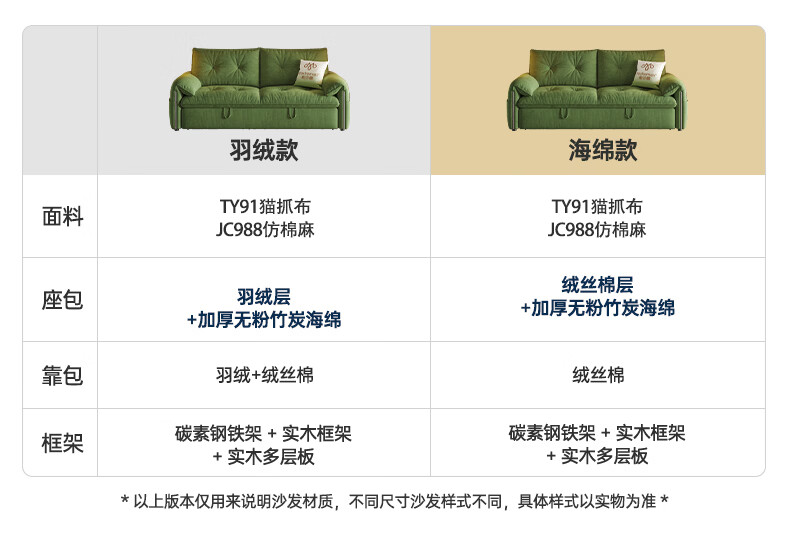 |  | 羽绒款 | 海绵款 |
|---|---|---|
| 面料 | TY91猫抓布 JC988仿棉麻 | TY91猫抓布 JC988仿棉麻 |
| 座包 | 羽绒层 +加厚无粉竹炭海绵 | 绒丝棉层 +加厚无粉竹炭海绵 |
| 靠包 | 羽绒+绒丝棉 | 绒丝棉 |
| 框架 | 碳素钢铁架 + 实木框架 + 实木多层板 | 碳素钢铁架 + 实木框架 + 实木多层板 |

* 以上版本仅用来说明沙发材质，不同尺寸沙发样式不同，具体样式以实物为准 *